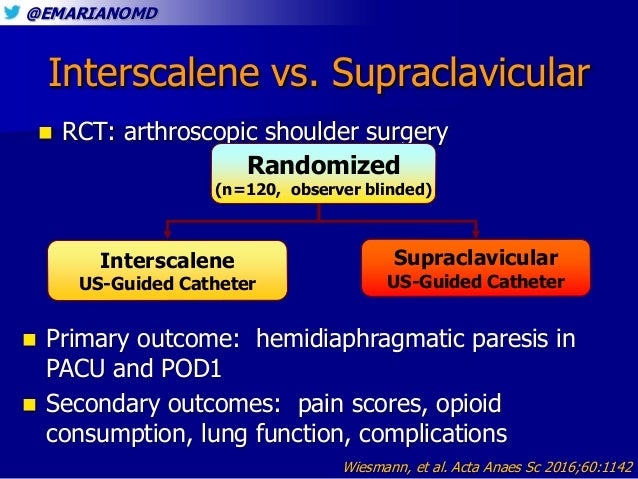 @EMARIANOMD

Interscalene vs. Supraclavicular

RCT: arthroscopic shoulder surgery

Randomized
(n=120, observer blinded)

Interscalene
US-Guided Catheter

Supraclavicular
US-Guided Catheter

Primary outcome: hemidiaphragmatic paresis in PACU and POD1

Secondary outcomes: pain scores, opioid consumption, lung function, complications

Wiesmann, et al. Acta Anaes Sc 2016;60:1142